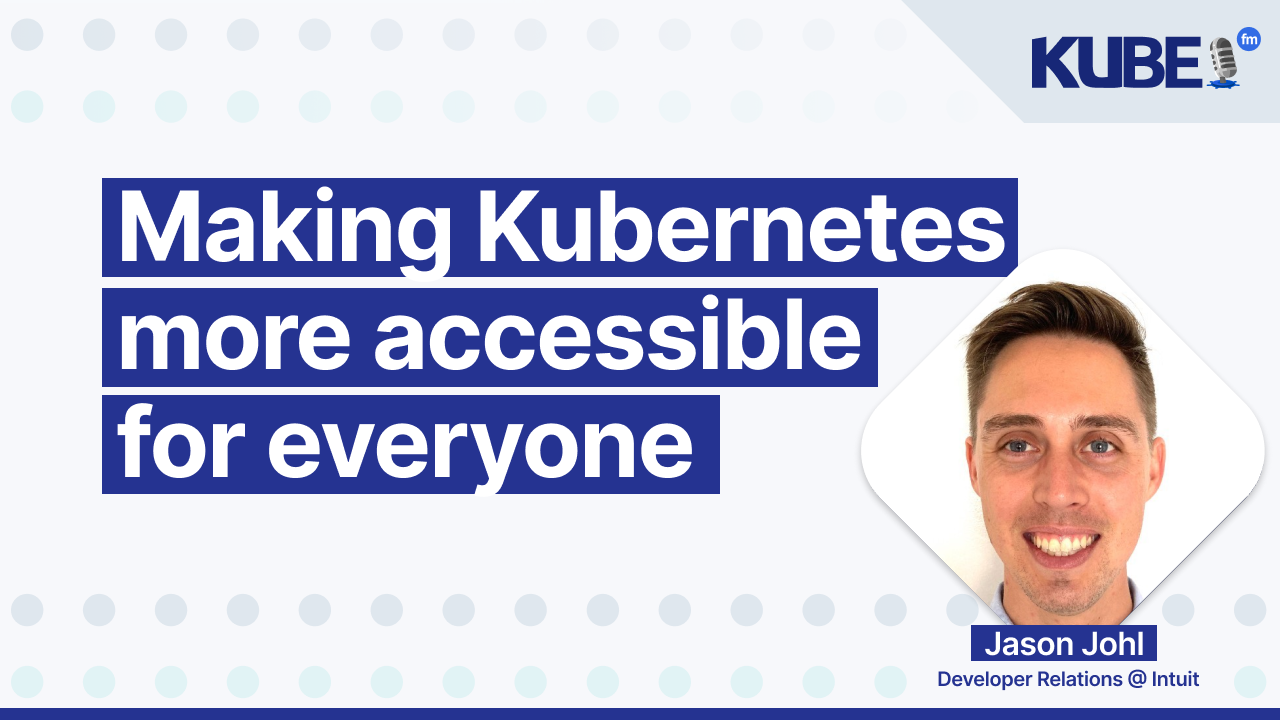 KUBE fm

Making Kubernetes more accessible for everyone

Jason Johl
Developer Relations @ Intuit